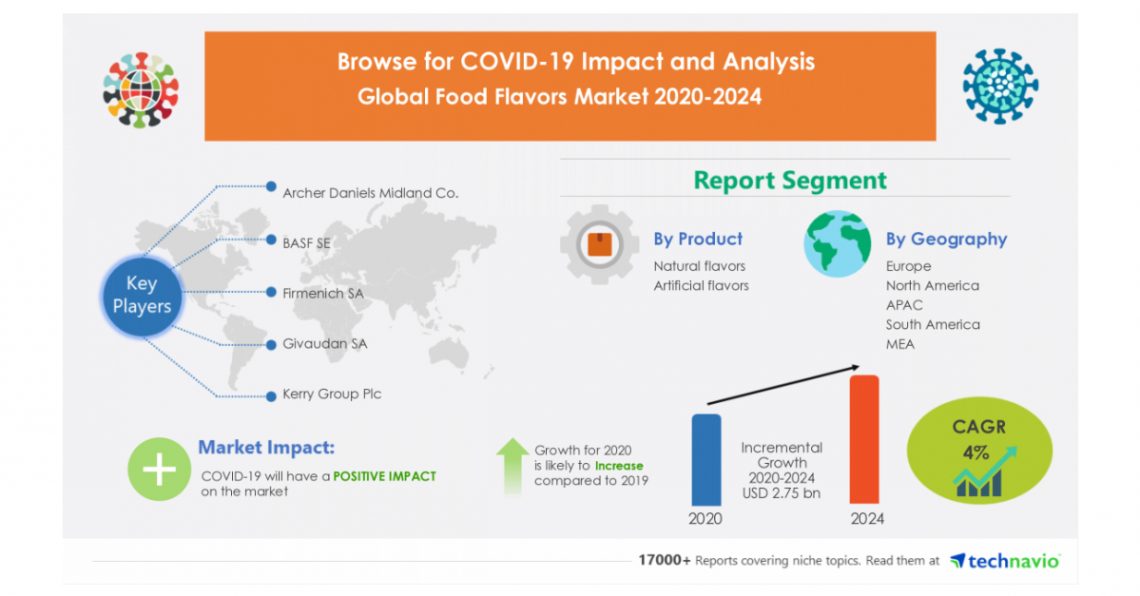 Browse for COVID-19 Impact and Analysis
Global Food Flavors Market 2020-2024

Key Players

Archer Daniels Midland Co.

BASF SE

Firmenich SA

Givaudan SA

Kerry Group Plc

Report Segment

By Product
Natural flavors
Artificial flavors

By Geography
Europe
North America
APAC
South America
MEA

Market Impact:
COVID-19 will have a POSITIVE IMPACT on the market

Growth for 2020 is likely to Increase compared to 2019

Incremental Growth 2020-2024 USD 2.75 bn

2020

2024

CAGR
4%

17000+ Reports covering niche topics. Read them at technavio